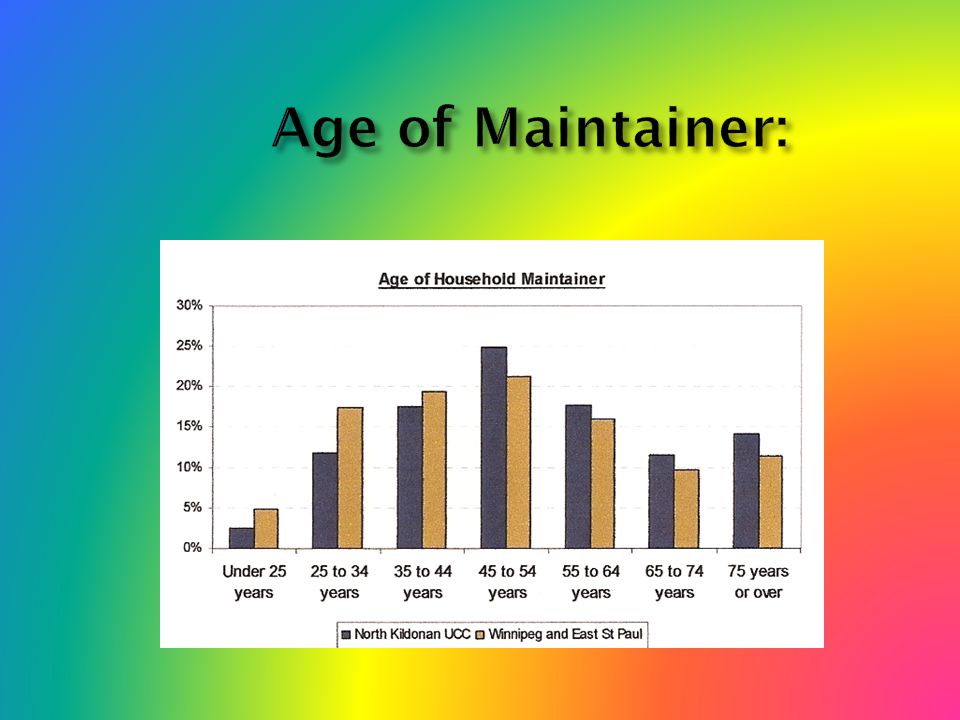 Age of Maintainer:

Age of Household Maintainer

30%
25%
20%
15%
10%
5%
0%

Under 25 years
25 to 34 years
35 to 44 years
45 to 54 years
55 to 64 years
65 to 74 years
75 years or over

North Kildonan UCC
Winnipeg and East St Paul